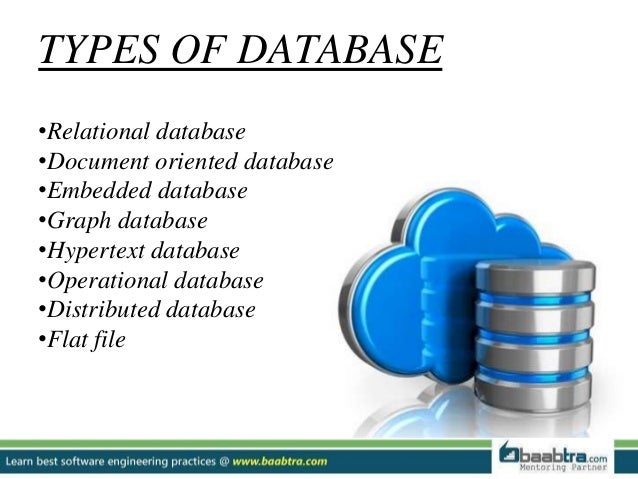 TYPES OF DATABASE

•Relational database
•Document oriented database
•Embedded database
•Graph database
•Hypertext database
•Operational database
•Distributed database
•Flat file

Learn best software engineering practices @ www.baabtra.com

baabtra.com
Mentoring Partner